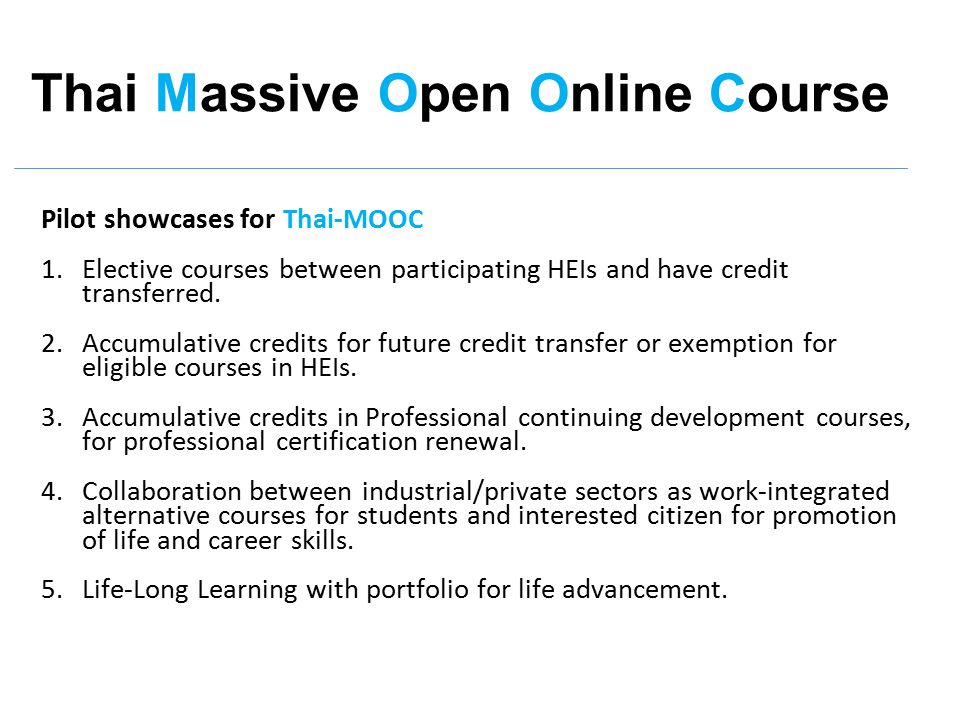 Thai Massive Open Online Course

Pilot showcases for Thai-MOOC

1. Elective courses between participating HEIs and have credit transferred.

2. Accumulative credits for future credit transfer or exemption for eligible courses in HEIs.

3. Accumulative credits in Professional continuing development courses, for professional certification renewal.

4. Collaboration between industrial/private sectors as work-integrated alternative courses for students and interested citizen for promotion of life and career skills.

5. Life-Long Learning with portfolio for life advancement.